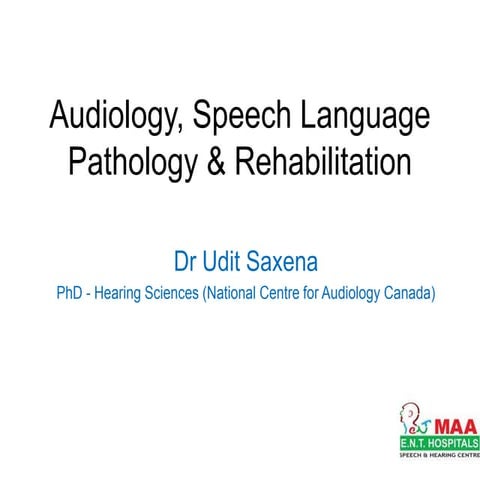 Audiology, Speech Language Pathology & Rehabilitation

Dr Udit Saxena
PhD - Hearing Sciences (National Centre for Audiology Canada)

MAA
E.N.T. HOSPITALS
SPEECH & HEARING CENTRE